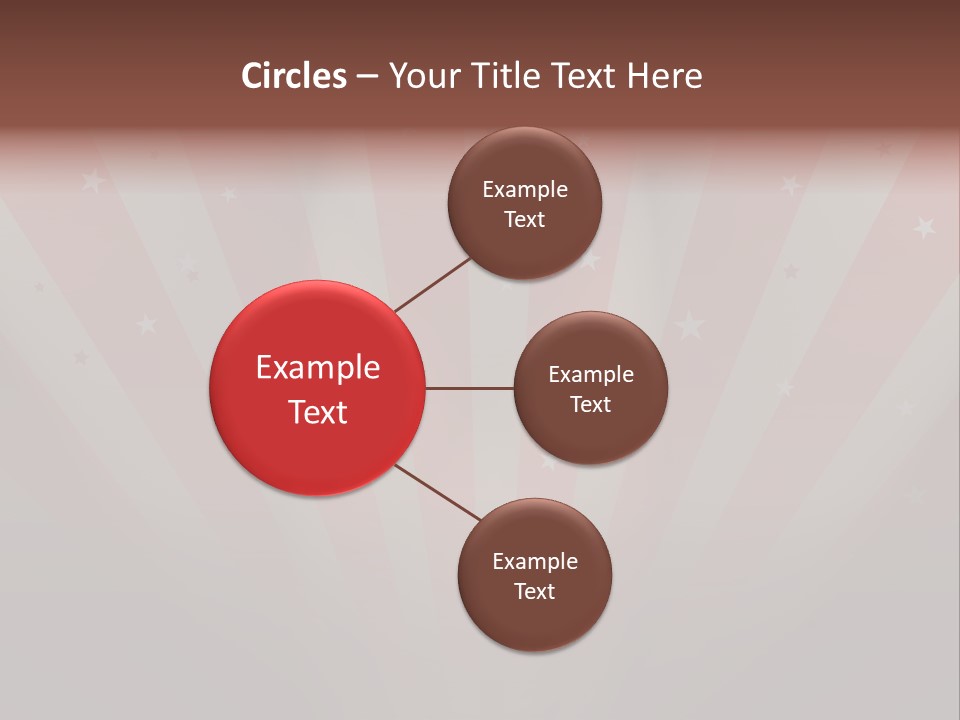 Circles – Your Title Text Here

Example Text

Example Text

Example Text

Example Text